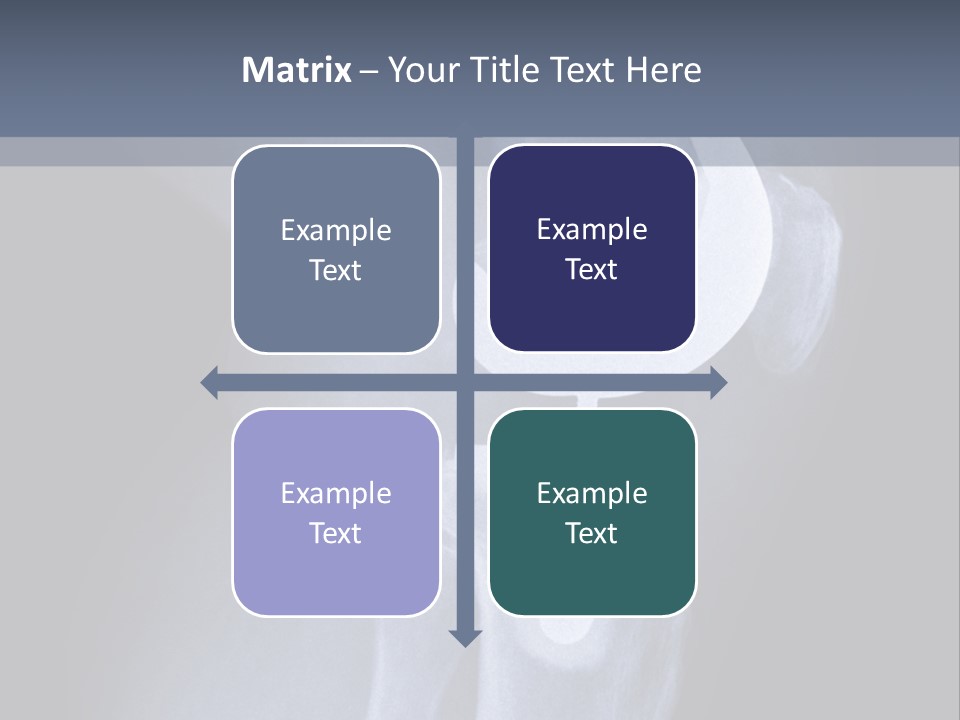 Matrix – Your Title Text Here

Example Text

Example Text

Example Text

Example Text